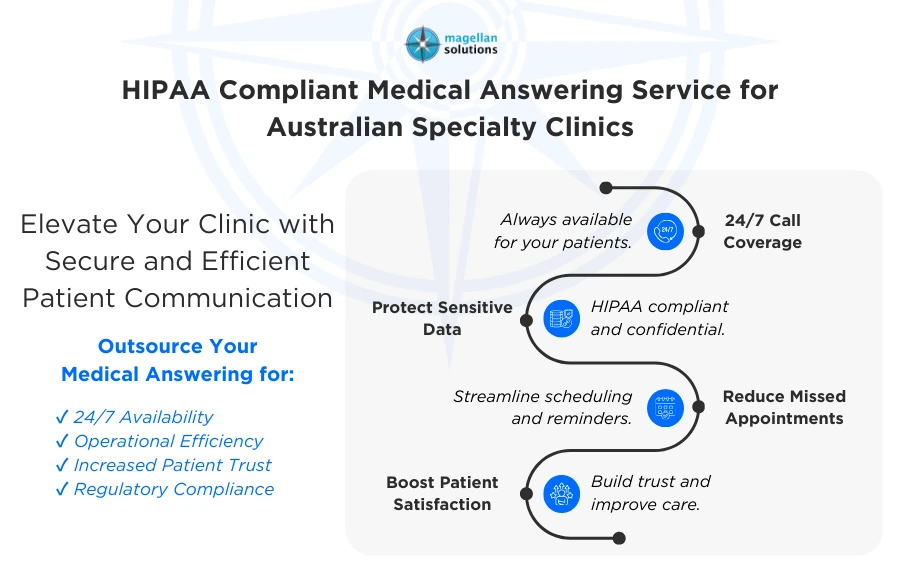 magellan solutions

HIPAA Compliant Medical Answering Service for Australian Specialty Clinics

Elevate Your Clinic with Secure and Efficient Patient Communication

Outsource Your Medical Answering for:

✓ 24/7 Availability
✓ Operational Efficiency
✓ Increased Patient Trust
✓ Regulatory Compliance

Always available for your patients.

24/7

24/7 Call Coverage

Protect Sensitive Data

HIPAA compliant and confidential.

Streamline scheduling and reminders.

Reduce Missed Appointments

Boost Patient Satisfaction

Build trust and improve care.